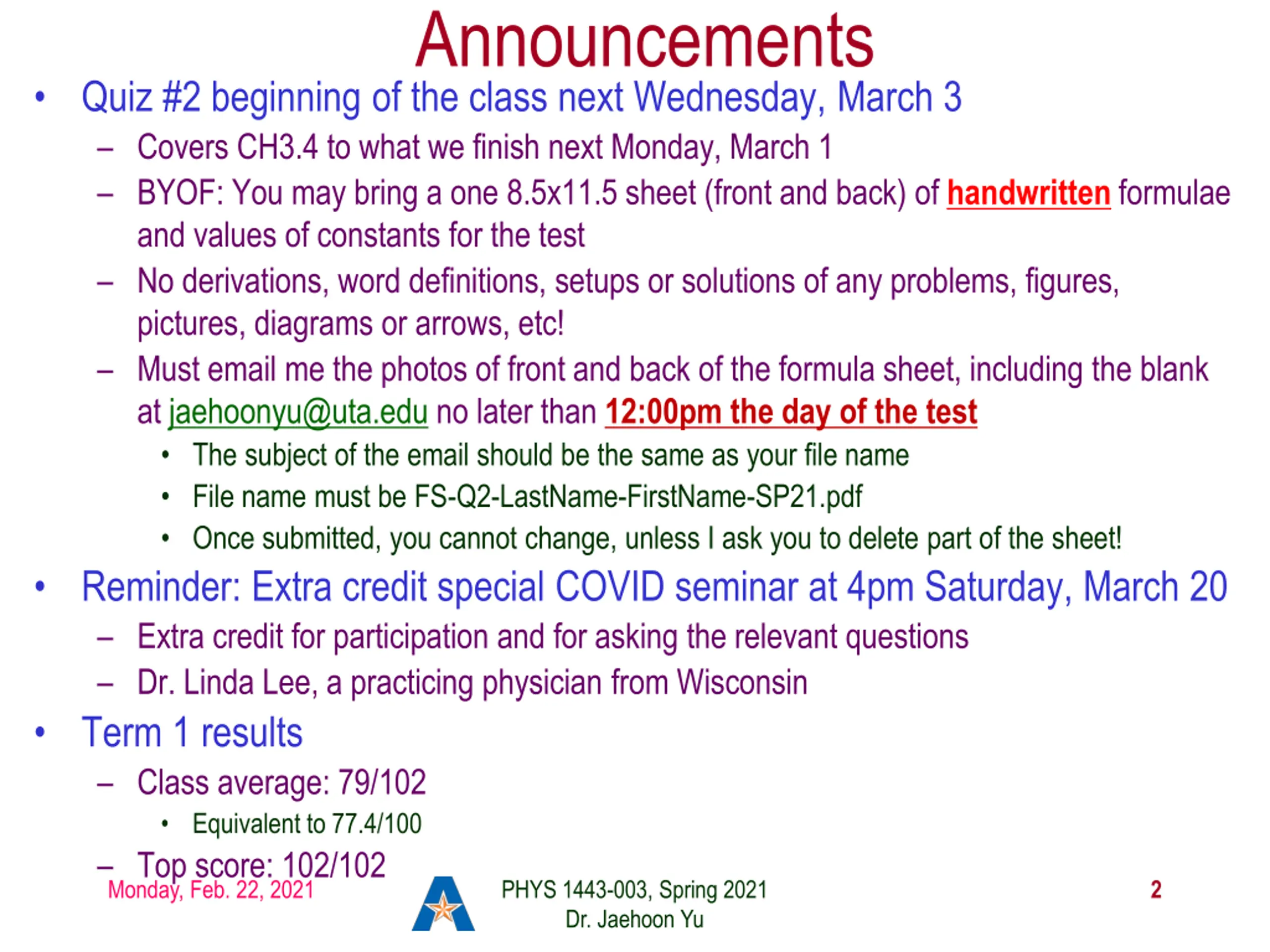 Announcements

• Quiz #2 beginning of the class next Wednesday, March 3
– Covers CH3.4 to what we finish next Monday, March 1
– BYOF: You may bring a one 8.5x11.5 sheet (front and back) of handwritten formulae and values of constants for the test
– No derivations, word definitions, setups or solutions of any problems, figures, pictures, diagrams or arrows, etc!
– Must email me the photos of front and back of the formula sheet, including the blank at jaehoonyu@uta.edu no later than 12:00pm the day of the test
• The subject of the email should be the same as your file name
• File name must be FS-Q2-LastName-FirstName-SP21.pdf
• Once submitted, you cannot change, unless I ask you to delete part of the sheet!

• Reminder: Extra credit special COVID seminar at 4pm Saturday, March 20
– Extra credit for participation and for asking the relevant questions
– Dr. Linda Lee, a practicing physician from Wisconsin

• Term 1 results
– Class average: 79/102
• Equivalent to 77.4/100
– Top score: 102/102

Monday, Feb. 22, 2021

PHYS 1443-003, Spring 2021
Dr. Jaehoon Yu

2